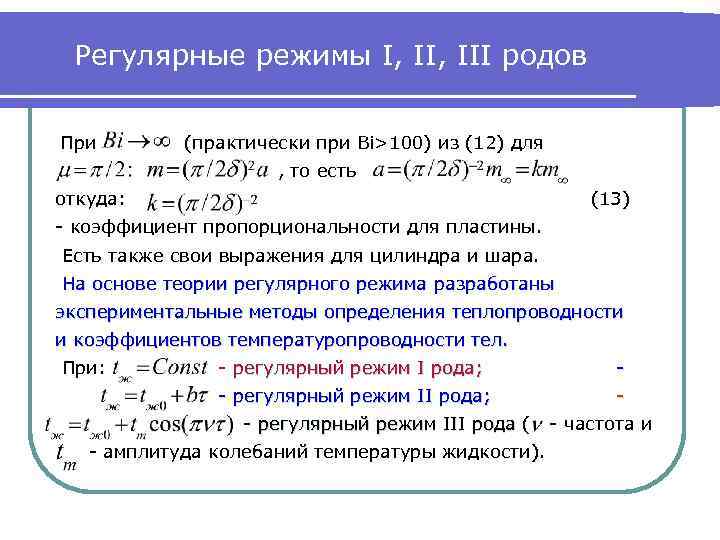 Регулярные режимы I, II, III родов

При $Bi \to \infty$ (практически при Bi>100) из (12) для $\mu = \pi/2$: $m = (\pi/2\delta)^2 a$ , то есть $a = (\pi/2\delta)^{-2} m_\infty = k m_\infty$
откуда: $k = (\pi/2\delta)^{-2}$ (13)
- коэффициент пропорциональности для пластины.

Есть также свои выражения для цилиндра и шара.

На основе теории регулярного режима разработаны экспериментальные методы определения теплопроводности и коэффициентов температуропроводности тел.

При: $t_{ж} = Const$ - регулярный режим I рода; -
$t_{ж} = t_{ж0} + b\tau$ - регулярный режим II рода; -
$t_{ж} = t_{ж0} + t_m \cos(\pi\nu\tau)$ - регулярный режим III рода ($\nu$ - частота и $t_m$ - амплитуда колебаний температуры жидкости).